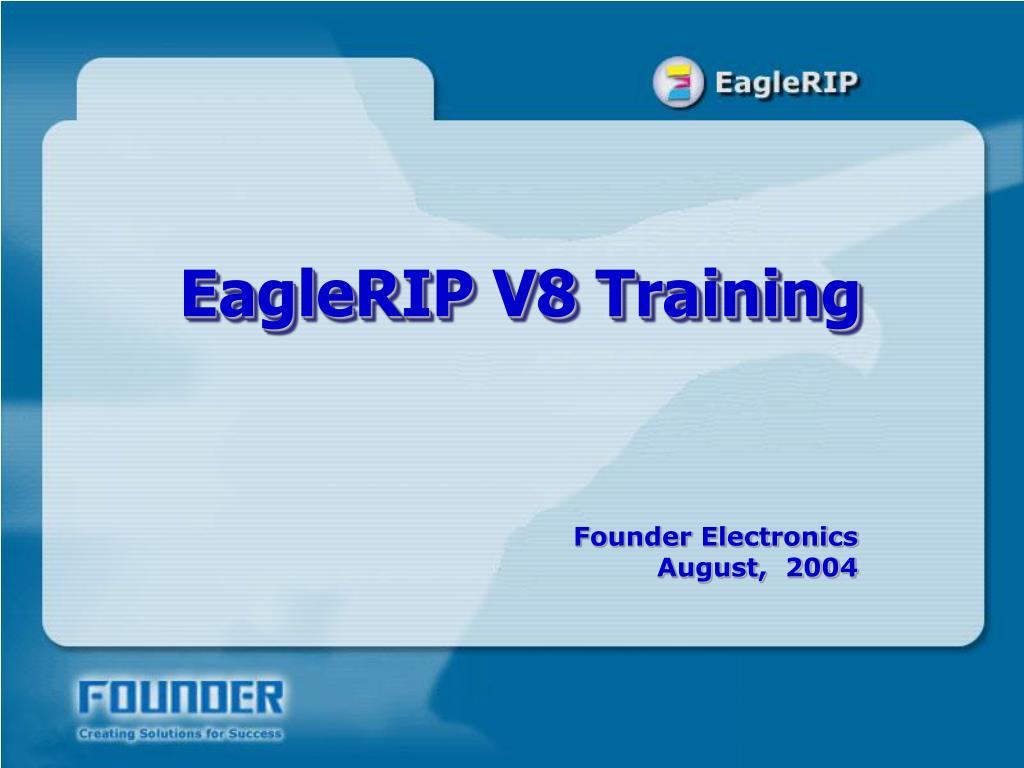 EagleRIP

EagleRIP V8 Training

Founder Electronics
August, 2004

FOUNDER
Creating Solutions for Success